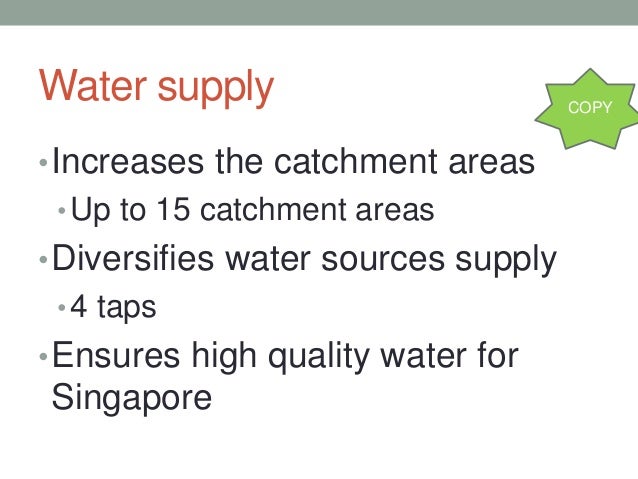 Water supply

COPY

• Increases the catchment areas
  • Up to 15 catchment areas
• Diversifies water sources supply
  • 4 taps
• Ensures high quality water for Singapore